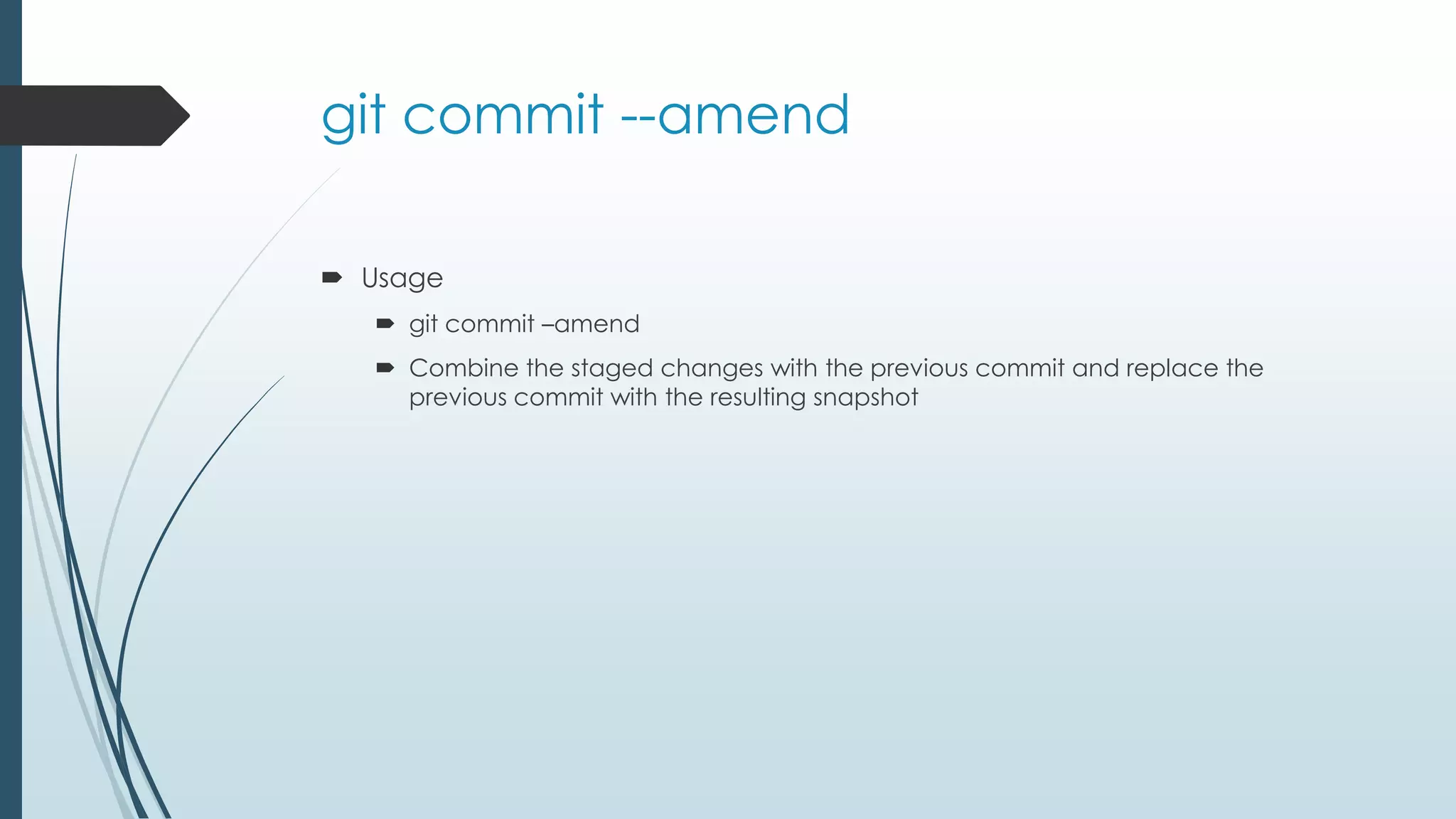 git commit --amend

Usage

git commit –amend

Combine the staged changes with the previous commit and replace the previous commit with the resulting snapshot